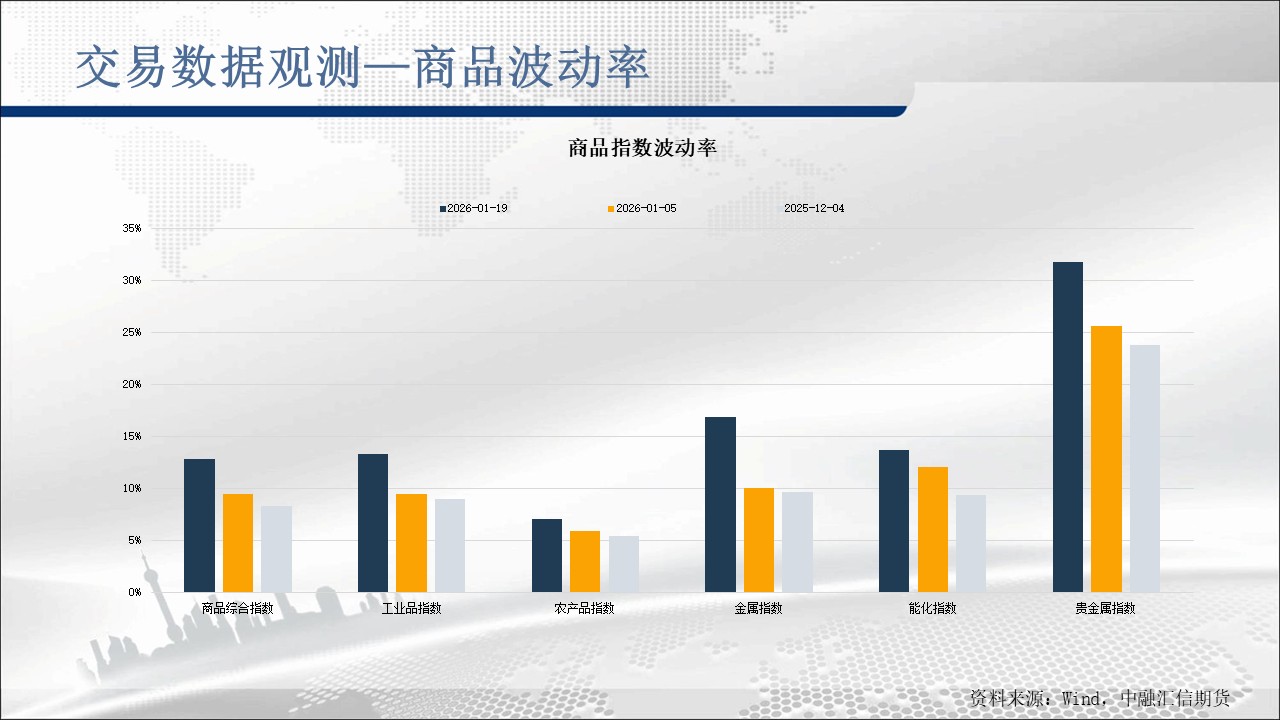 交易数据观测—商品波动率

商品指数波动率

2026-01-19 2026-01-05 2025-12-04

35%
30%
25%
20%
15%
10%
5%
0%

商品综合指数 工业品指数 农产品指数 金属指数 能化指数 贵金属指数

资料来源：Wind，中融汇信期货